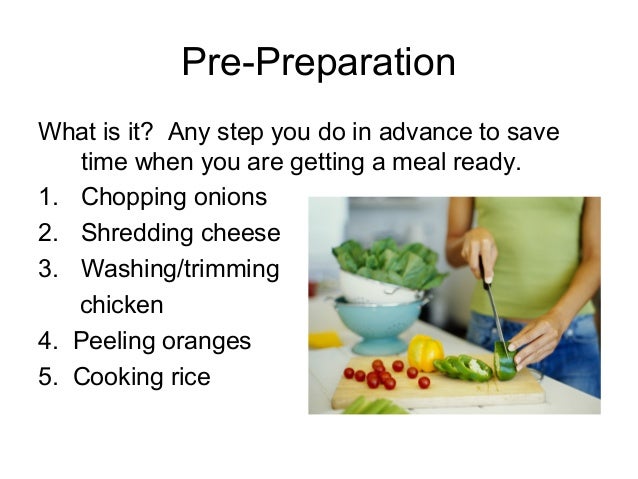 Pre-Preparation

What is it? Any step you do in advance to save time when you are getting a meal ready.

1. Chopping onions
2. Shredding cheese
3. Washing/trimming chicken
4. Peeling oranges
5. Cooking rice